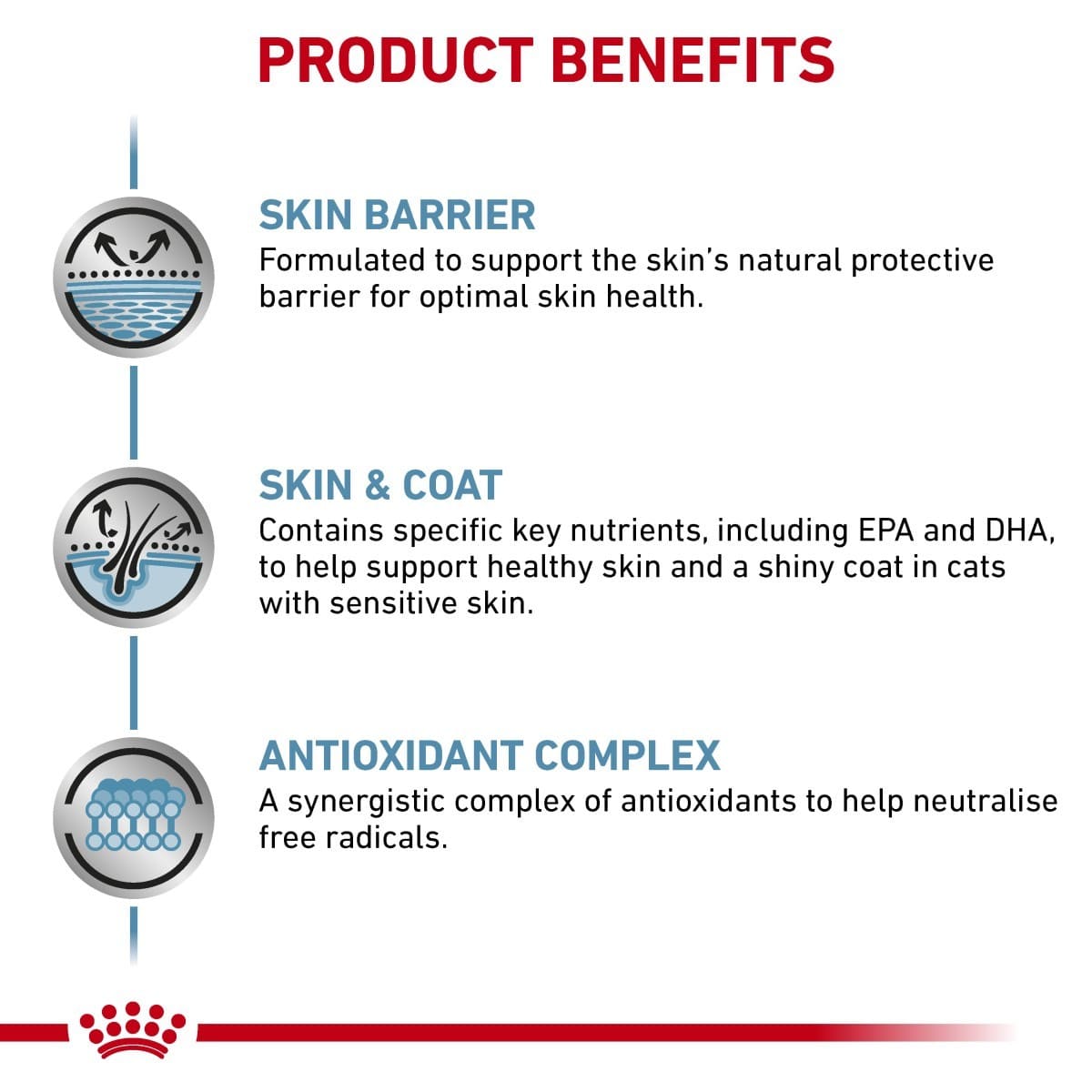 PRODUCT BENEFITS

SKIN BARRIER
Formulated to support the skin's natural protective barrier for optimal skin health.

SKIN & COAT
Contains specific key nutrients, including EPA and DHA, to help support healthy skin and a shiny coat in cats with sensitive skin.

ANTIOXIDANT COMPLEX
A synergistic complex of antioxidants to help neutralise free radicals.